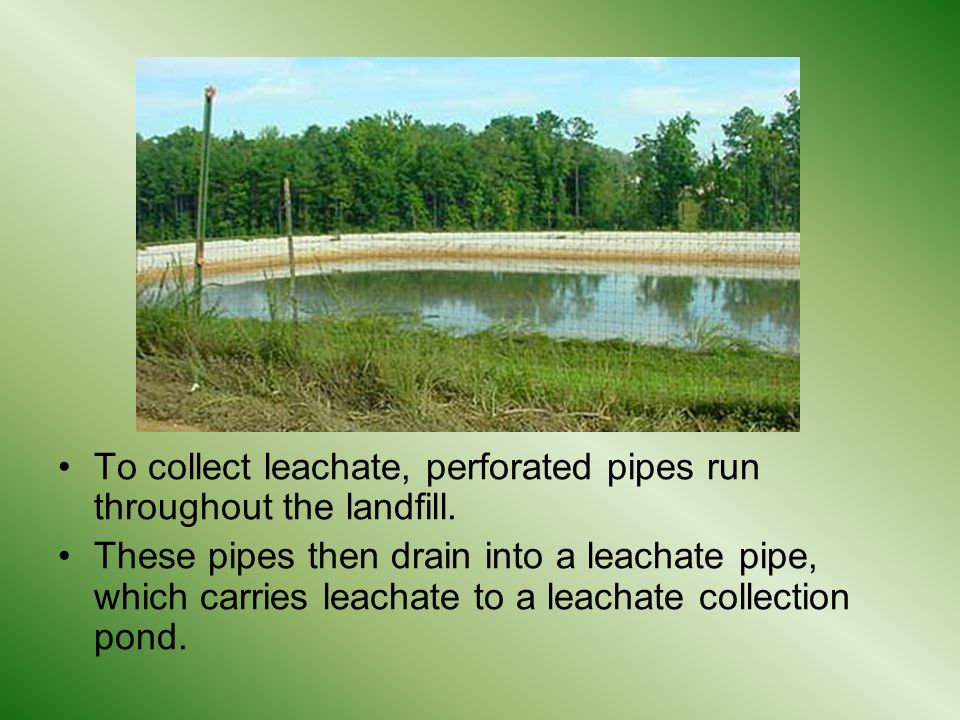 • To collect leachate, perforated pipes run throughout the landfill.
• These pipes then drain into a leachate pipe, which carries leachate to a leachate collection pond.